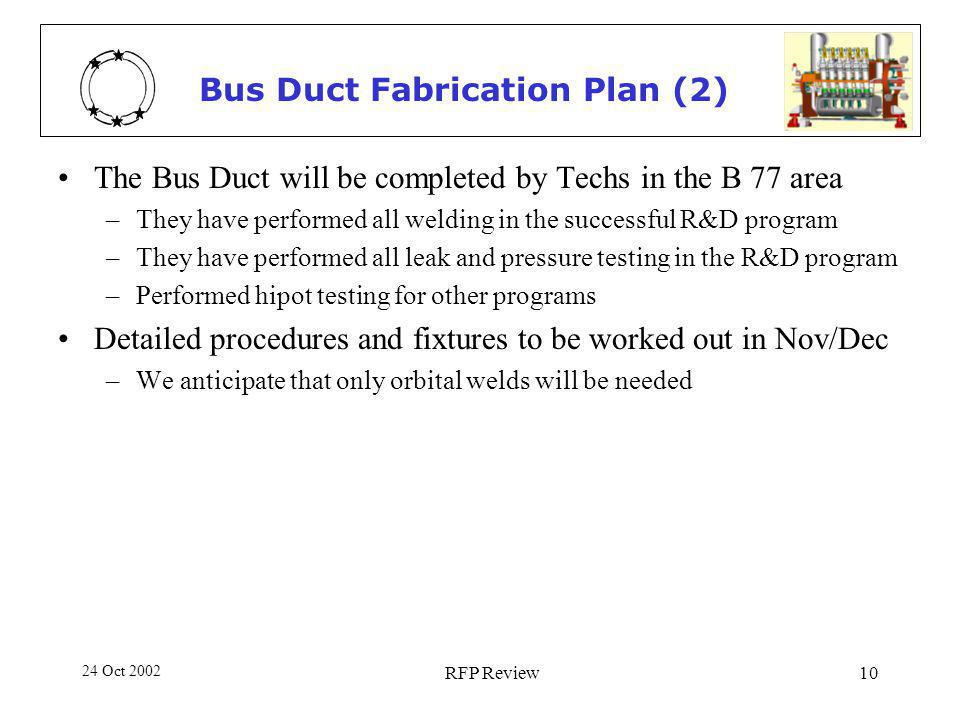 Bus Duct Fabrication Plan (2)

• The Bus Duct will be completed by Techs in the B 77 area
– They have performed all welding in the successful R&D program
– They have performed all leak and pressure testing in the R&D program
– Performed hipot testing for other programs

• Detailed procedures and fixtures to be worked out in Nov/Dec
– We anticipate that only orbital welds will be needed

24 Oct 2002

RFP Review

10